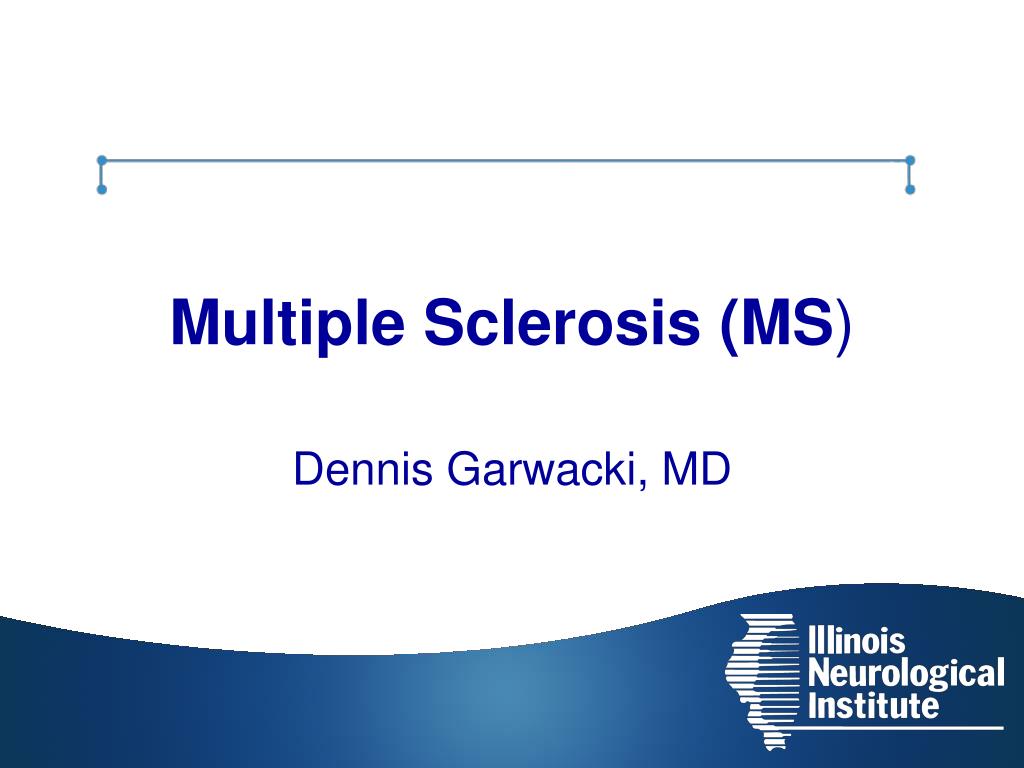 Multiple Sclerosis (MS)

Dennis Garwacki, MD

Illinois
Neurological
Institute